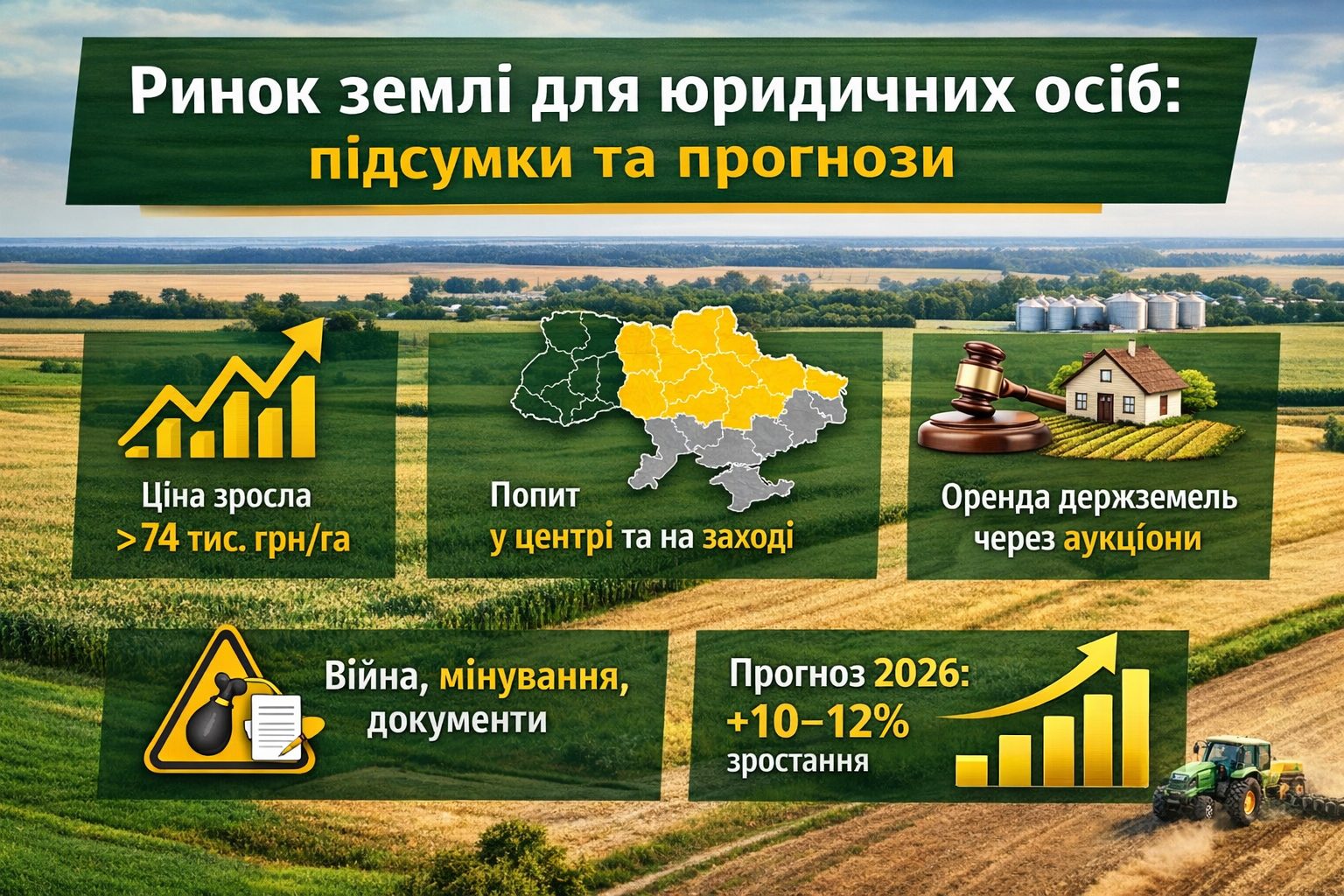 Ринок землі для юридичних осіб: підсумки та прогнози

Ціна зросла >74 тис. грн/га

Попит у центрі та на заході

Оренда держземель через аукціони

Війна, мінування, документи

Прогноз 2026: +10–12% зростання